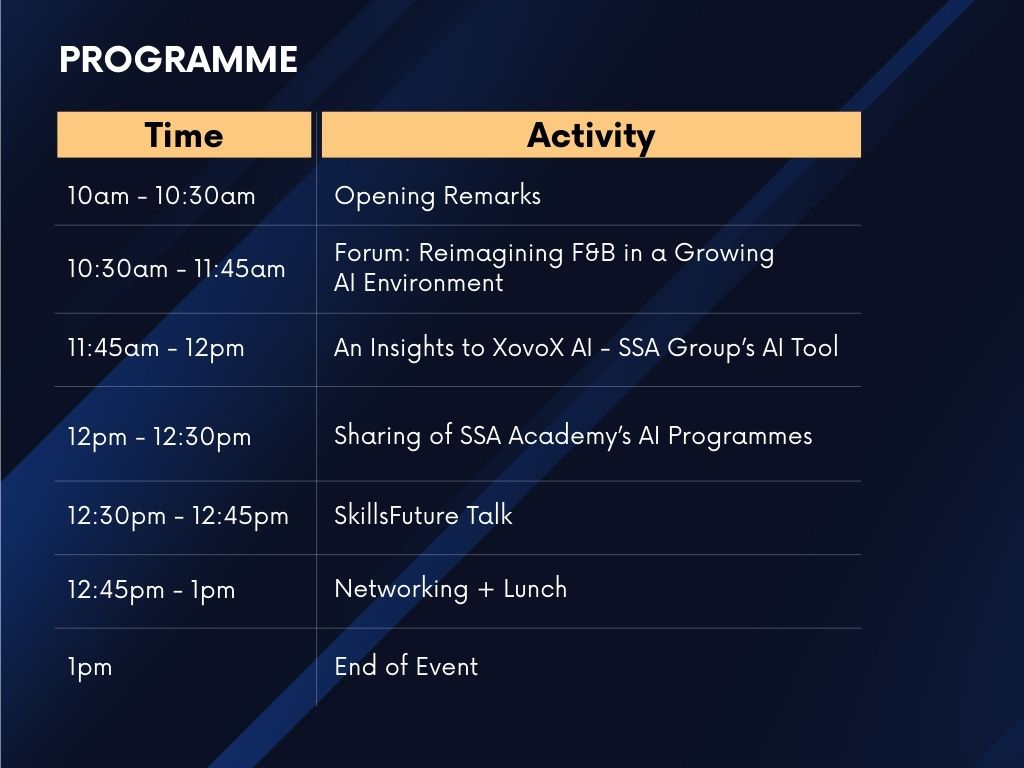 PROGRAMME

| Time | Activity |
|---|---|
| 10am - 10:30am | Opening Remarks |
| 10:30am - 11:45am | Forum: Reimagining F&B in a Growing AI Environment |
| 11:45am - 12pm | An Insights to XovoX AI - SSA Group's AI Tool |
| 12pm - 12:30pm | Sharing of SSA Academy's AI Programmes |
| 12:30pm - 12:45pm | SkillsFuture Talk |
| 12:45pm - 1pm | Networking + Lunch |
| 1pm | End of Event |